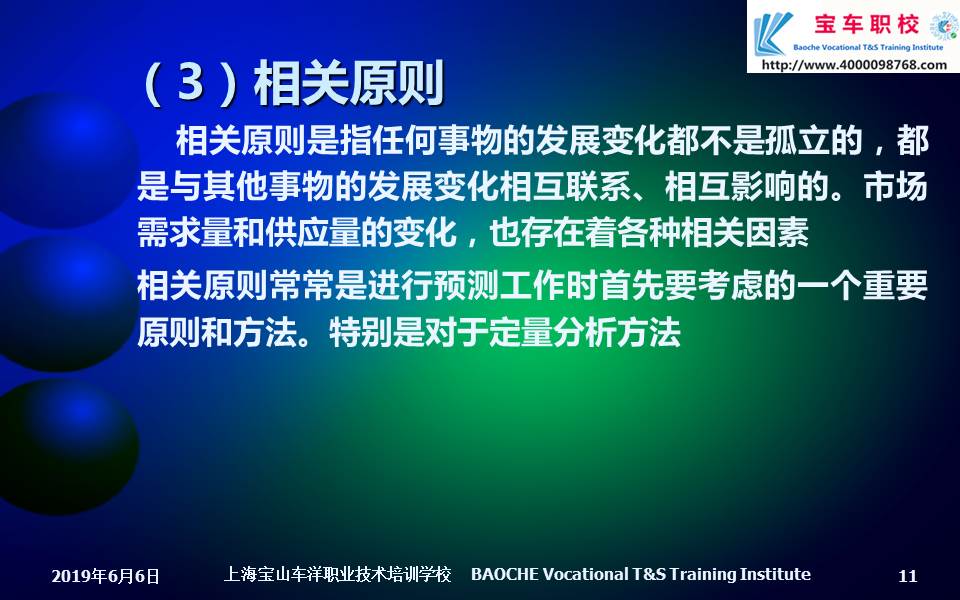 宝车职校
Baoche Vocational T&S Training Institute
http://www.4000098768.com

（3）相关原则

相关原则是指任何事物的发展变化都不是孤立的，都是与其他事物的发展变化相互联系、相互影响的。市场需求量和供应量的变化，也存在着各种相关因素

相关原则常常是进行预测工作时首先要考虑的一个重要原则和方法。特别是对于定量分析方法

2019年6月6日 上海宝山车洋职业技术培训学校 BAOCHE Vocational T&S Training Institute 11